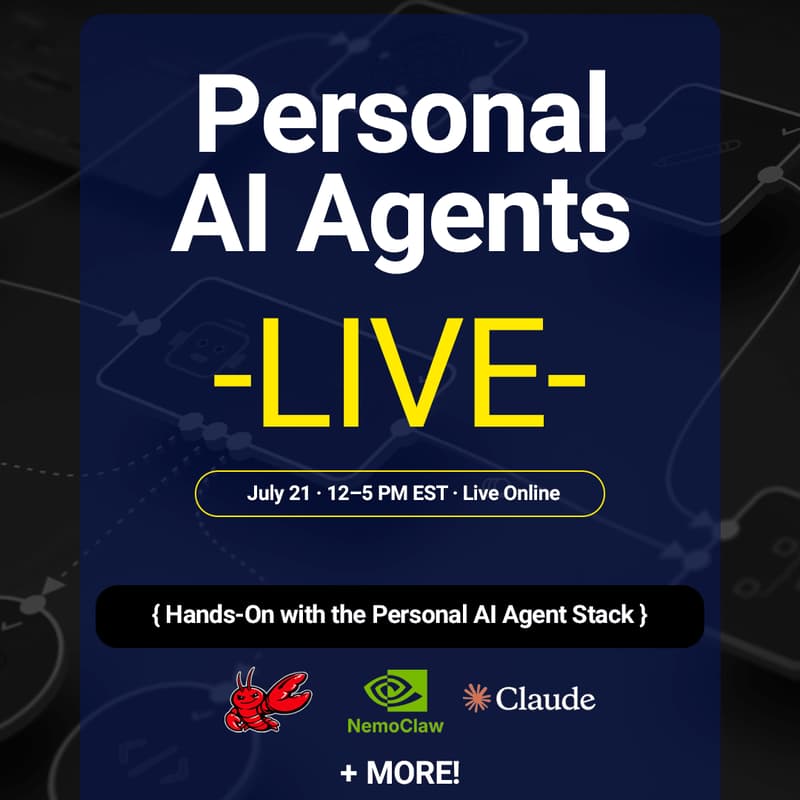 Personal AI Agents

-LIVE-

July 21 · 12–5 PM EST · Live Online

{ Hands-On with the Personal AI Agent Stack }

NemoClaw

Claude

+ MORE!